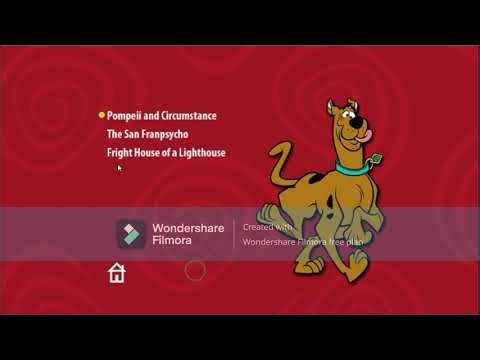 Pompeii and Circumstance
The San Franpsycho
Fright House of a Lighthouse

Wondershare Filmora

Created with
Wondershare Filmora free plan